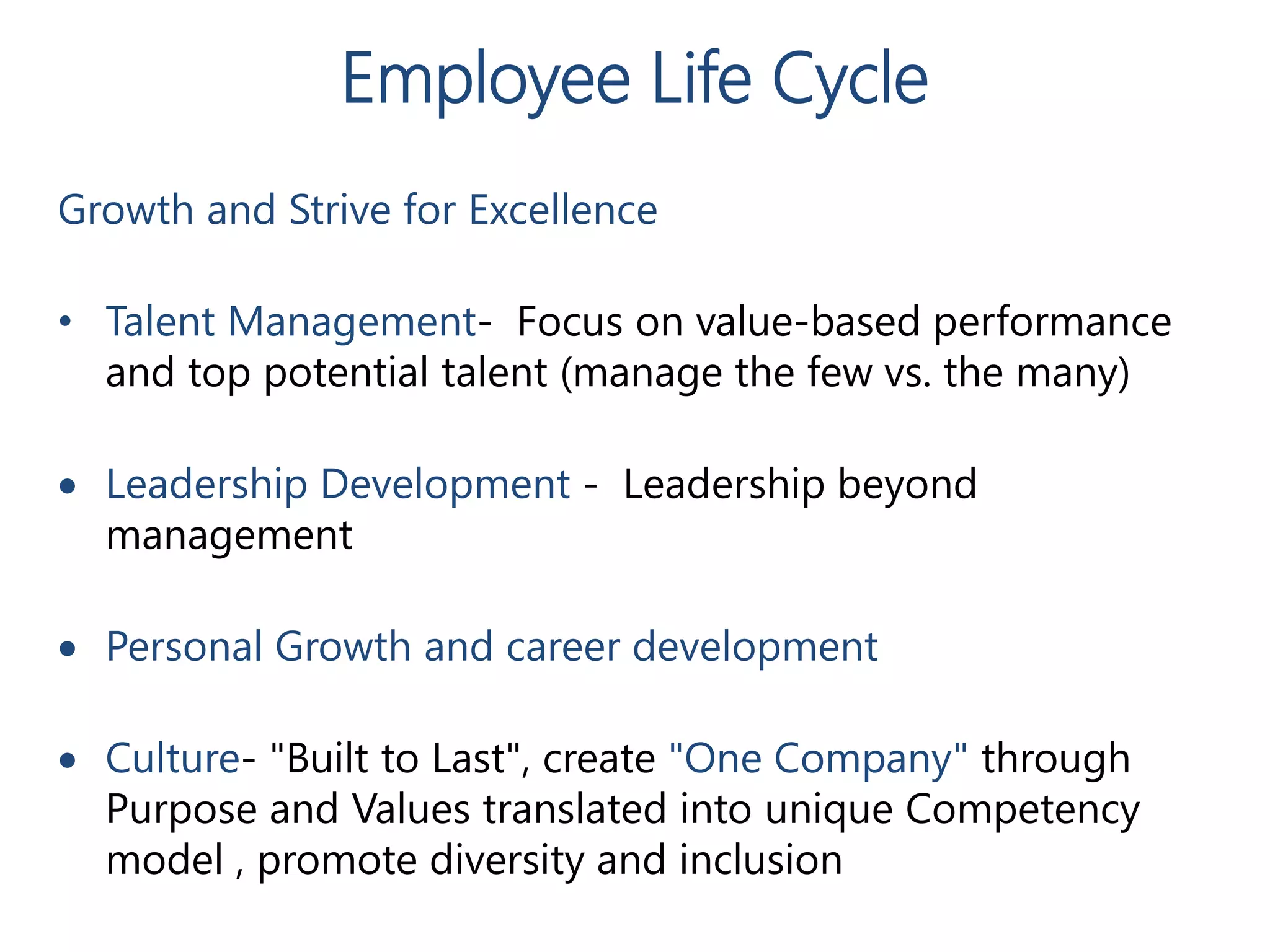 Employee Life Cycle

Growth and Strive for Excellence

• Talent Management- Focus on value-based performance and top potential talent (manage the few vs. the many)

• Leadership Development - Leadership beyond management

• Personal Growth and career development

• Culture- "Built to Last", create "One Company" through Purpose and Values translated into unique Competency model , promote diversity and inclusion